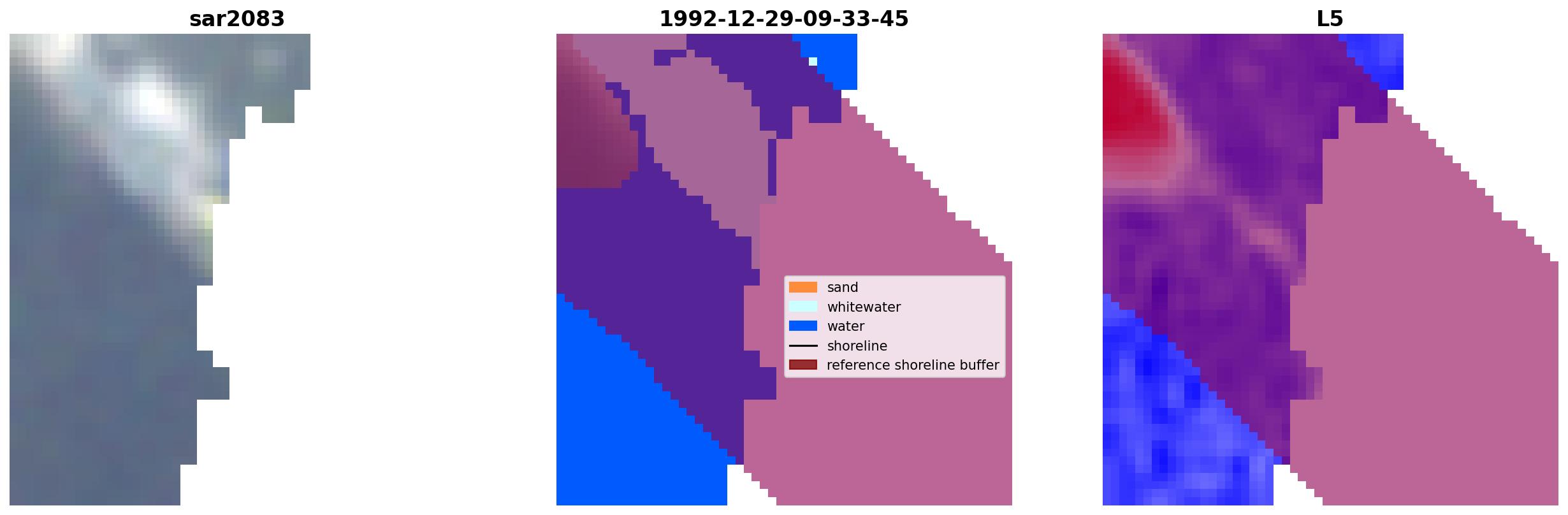 sar2083

1992-12-29-09-33-45

sand
whitewater
water
shoreline
reference shoreline buffer

L5